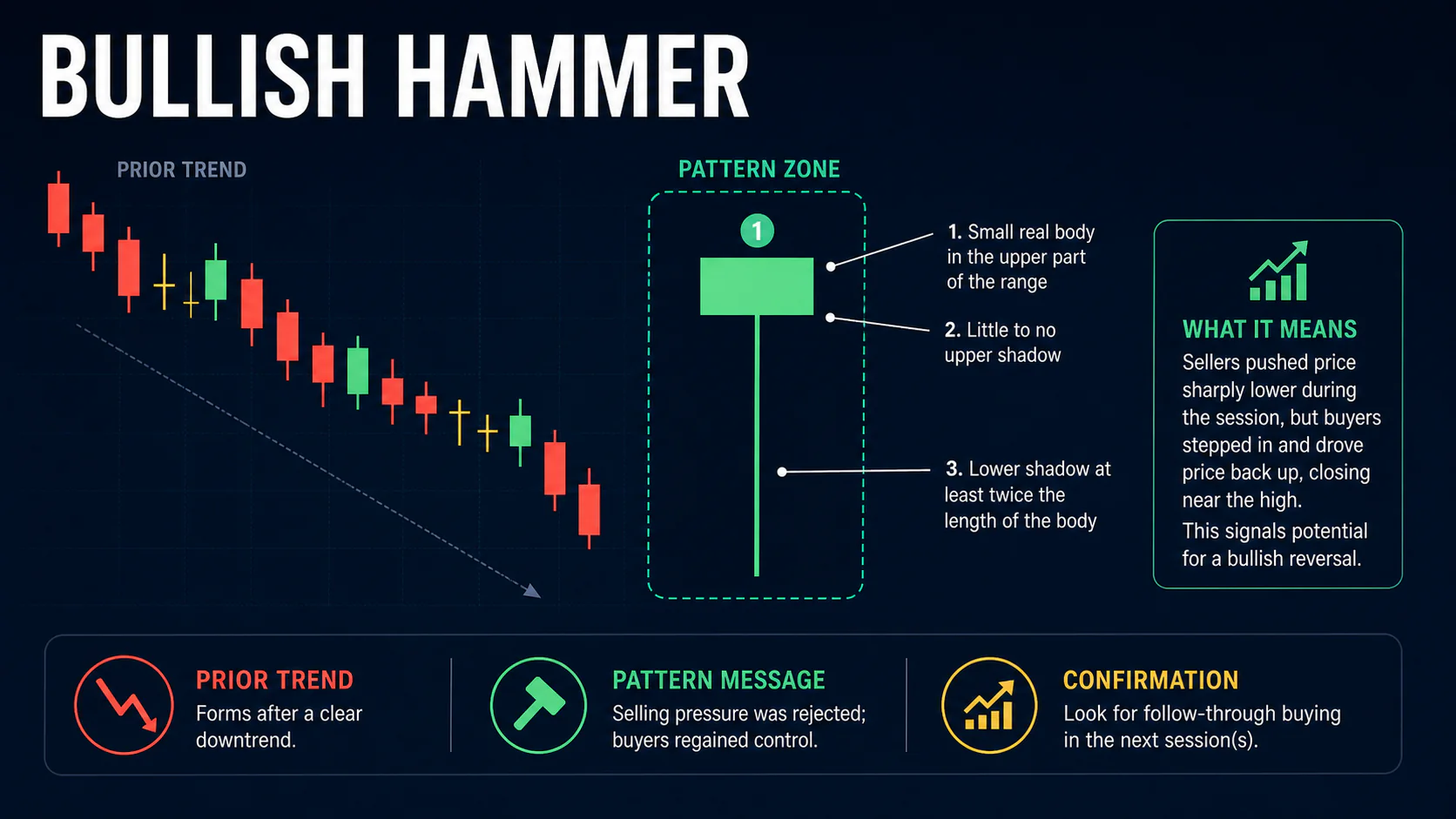 BULLISH HAMMER

PRIOR TREND

PATTERN ZONE

1

1. Small real body in the upper part of the range

2. Little to no upper shadow

3. Lower shadow at least twice the length of the body

WHAT IT MEANS
Sellers pushed price sharply lower during the session, but buyers stepped in and drove price back up, closing near the high.
This signals potential for a bullish reversal.

PRIOR TREND
Forms after a clear downtrend.

PATTERN MESSAGE
Selling pressure was rejected; buyers regained control.

CONFIRMATION
Look for follow-through buying in the next session(s).